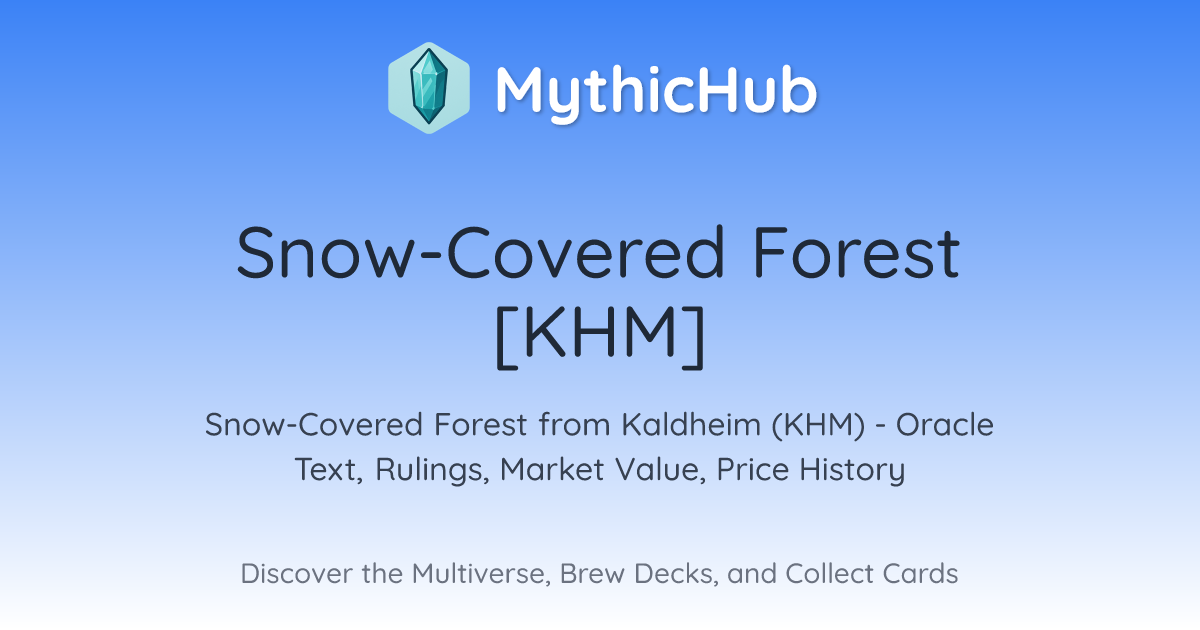 MythicHub

Snow-Covered Forest [KHM]

Snow-Covered Forest from Kaldheim (KHM) - Oracle Text, Rulings, Market Value, Price History

Discover the Multiverse, Brew Decks, and Collect Cards